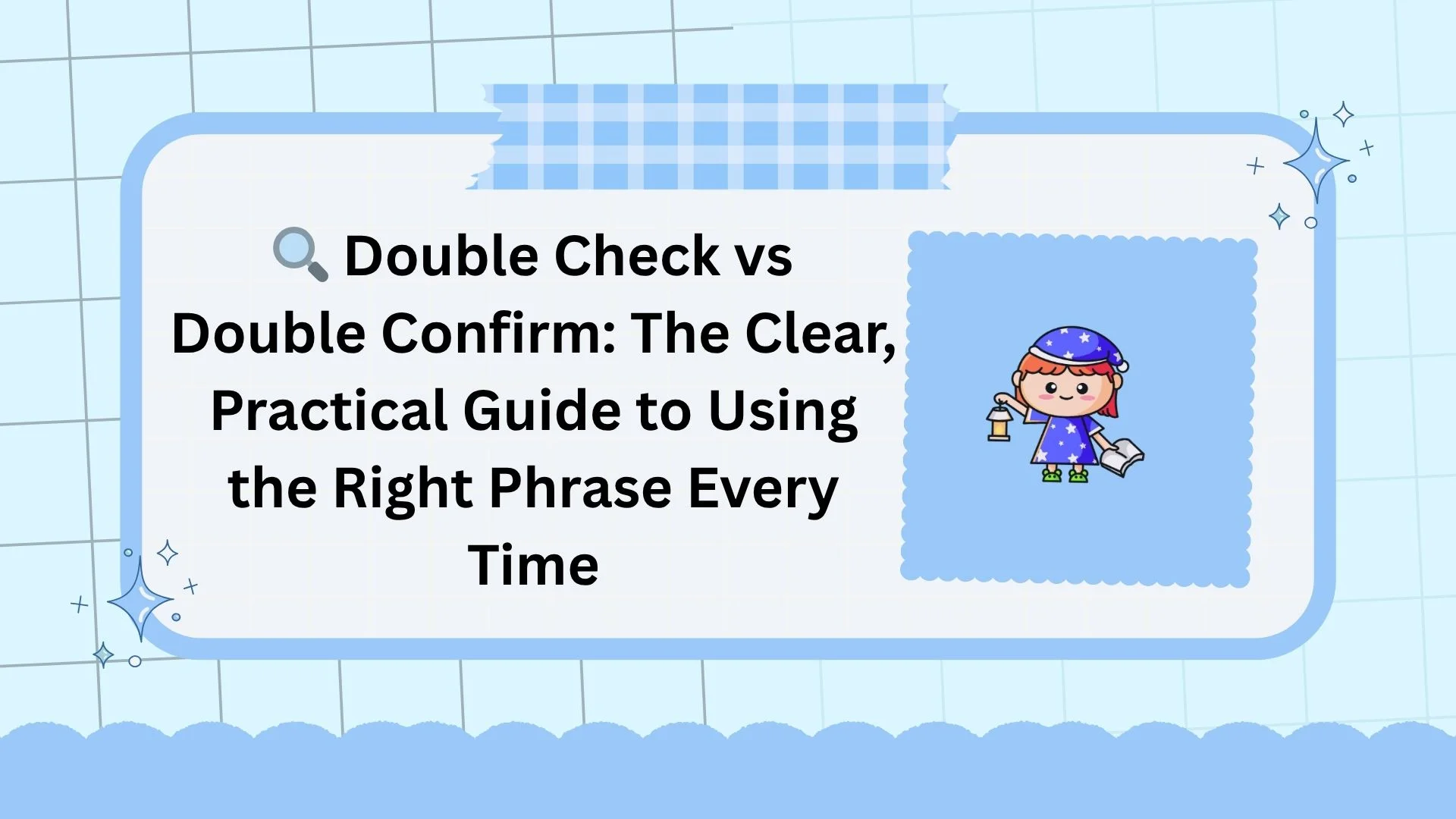 🔍 Double Check vs Double Confirm: The Clear, Practical Guide to Using the Right Phrase Every Time